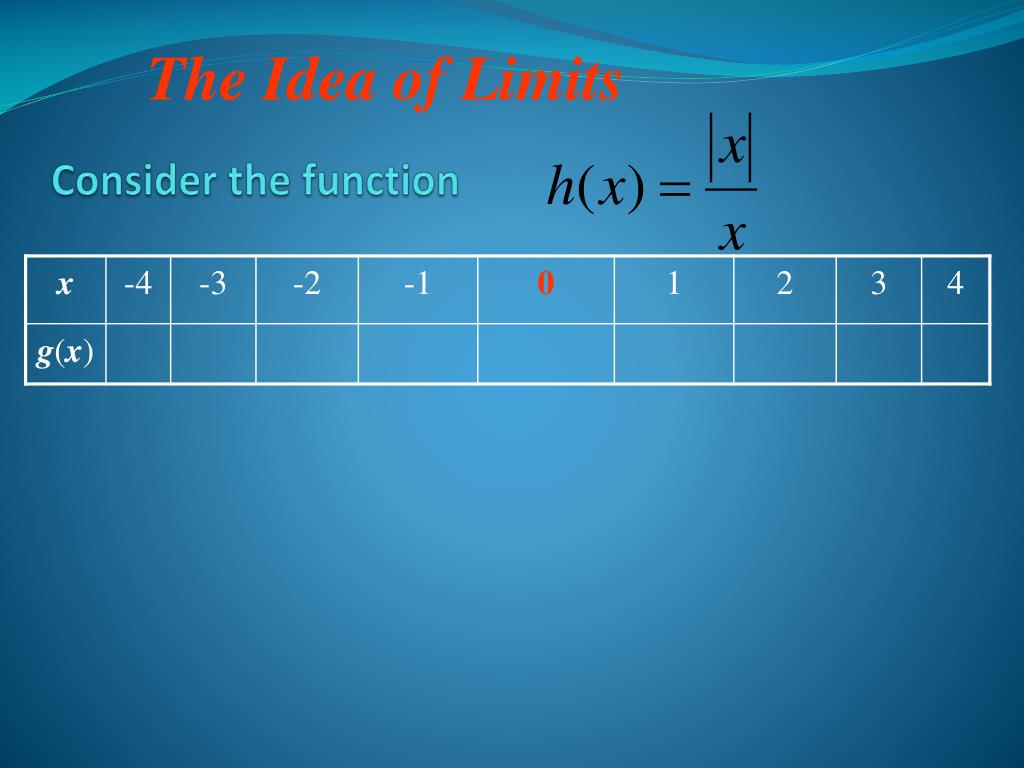 The Idea of Limits

Consider the function $h(x) = \frac{|x|}{x}$

| $x$ | -4 | -3 | -2 | -1 | 0 | 1 | 2 | 3 | 4 |
|---|---|---|---|---|---|---|---|---|---|
| $g(x)$ | | | | | | | | | |